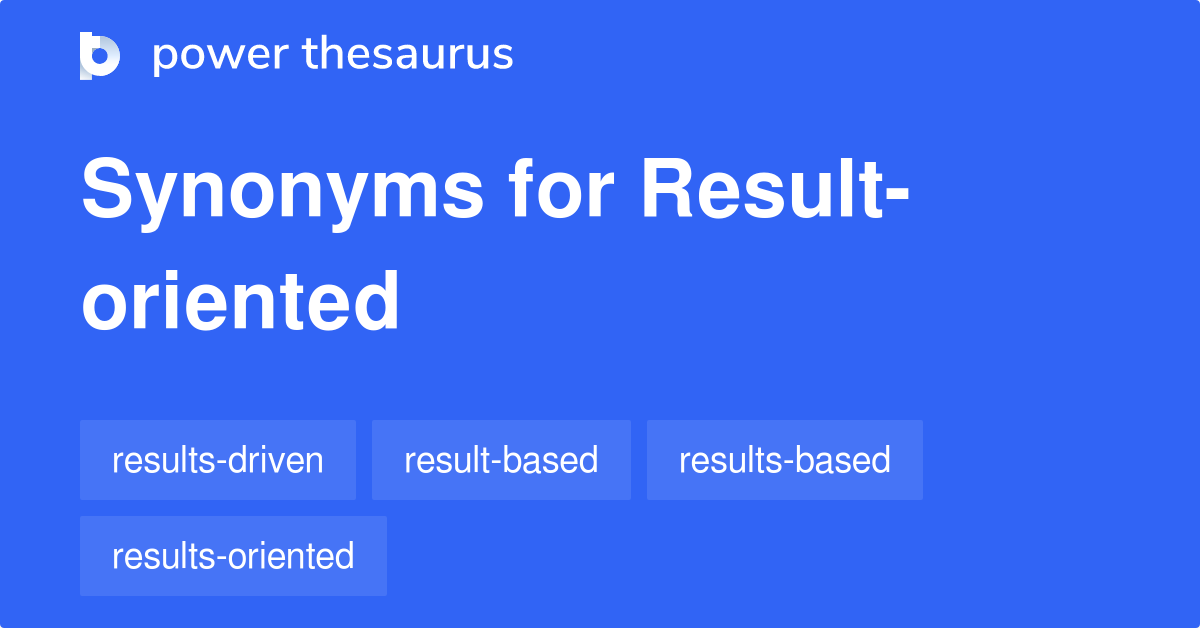 power thesaurus

Synonyms for Result-oriented

results-driven
result-based
results-based
results-oriented